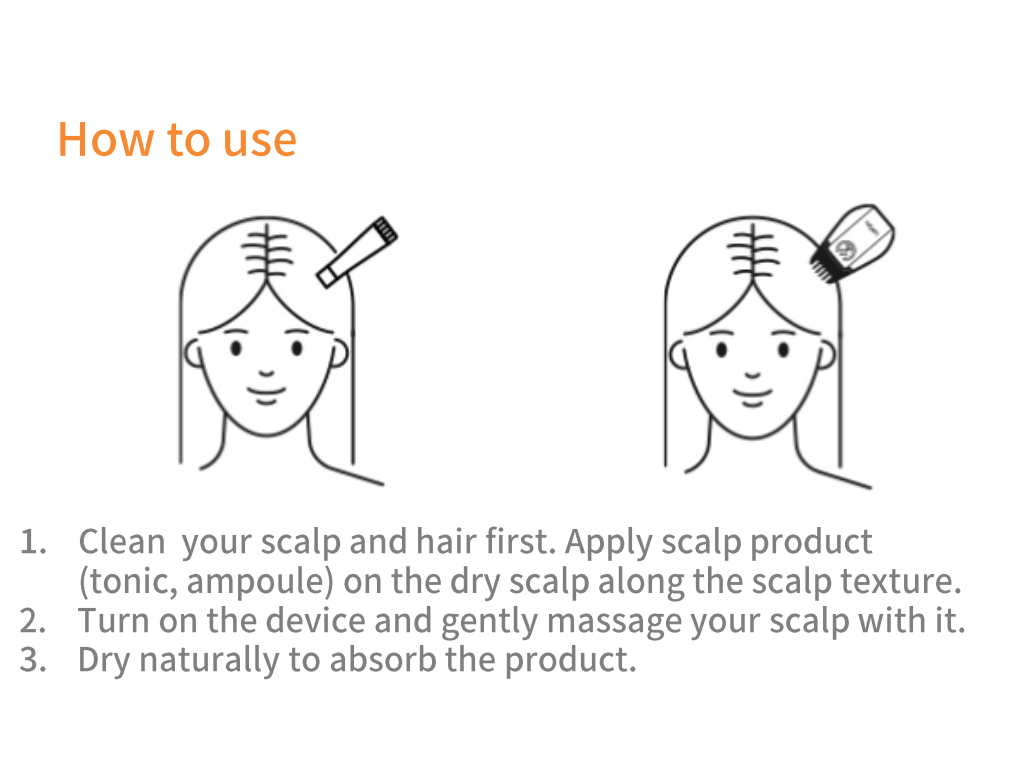 How to use

1. Clean your scalp and hair first. Apply scalp product (tonic, ampoule) on the dry scalp along the scalp texture.
2. Turn on the device and gently massage your scalp with it.
3. Dry naturally to absorb the product.